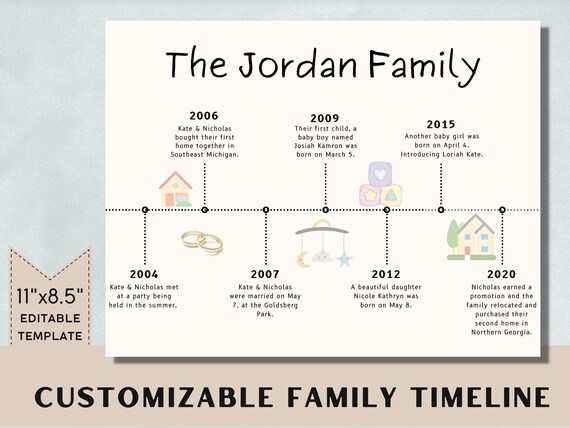 The Jordan Family

2006
Kate & Nicholas bought their first home together in Southeast Michigan.

2009
Their first child, a baby boy named Josiah Kamron was born on March 5.

2015
Another baby girl was born on April 4. Introducing Loriah Kate.

2004
Kate & Nicholas met at a party being held in the summer.

2007
Kate & Nicholas were married on May 7, at the Goldsberg Park.

2012
A beautiful daughter Nicole Kathryn was born on May 8.

2020
Nicholas earned a promotion and the family relocated and purchased their second home in Northern Georgia.

11"x8.5"
EDITABLE
TEMPLATE

CUSTOMIZABLE FAMILY TIMELINE